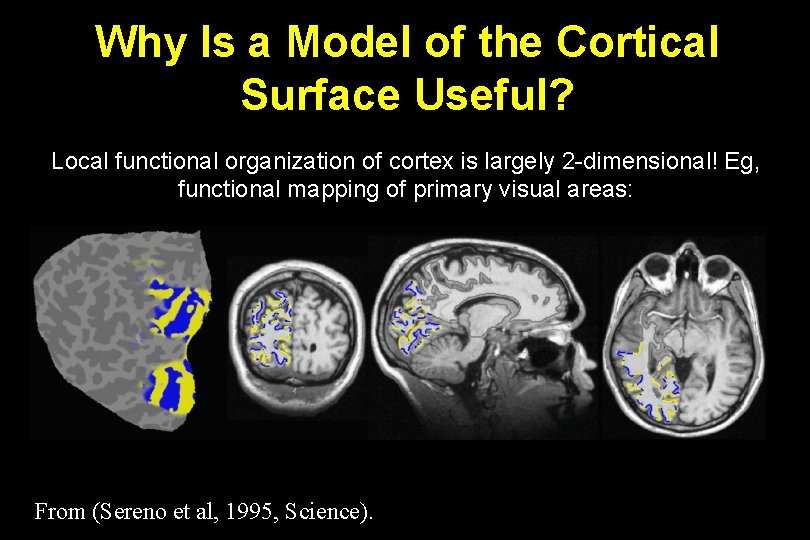 Why Is a Model of the Cortical Surface Useful?

Local functional organization of cortex is largely 2-dimensional! Eg, functional mapping of primary visual areas:

From (Sereno et al, 1995, Science).